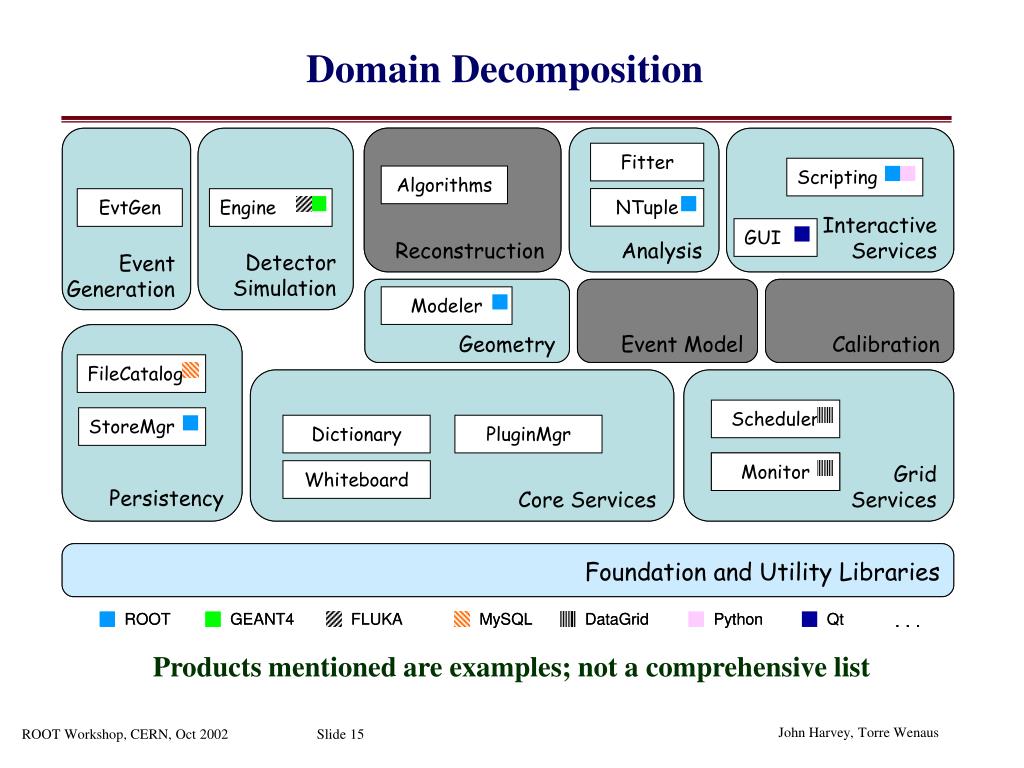 Domain Decomposition

EvtGen

Event Generation

Engine

Detector Simulation

Algorithms

Reconstruction

Fitter

NTuple

Analysis

Scripting

GUI

Interactive Services

Modeler

Geometry

Event Model

Calibration

FileCatalog

StoreMgr

Persistency

Dictionary

PluginMgr

Whiteboard

Core Services

Scheduler

Monitor

Grid Services

Foundation and Utility Libraries

ROOT GEANT4 FLUKA MySQL DataGrid Python Qt . . .

Products mentioned are examples; not a comprehensive list

ROOT Workshop, CERN, Oct 2002

Slide 15

John Harvey, Torre Wenaus